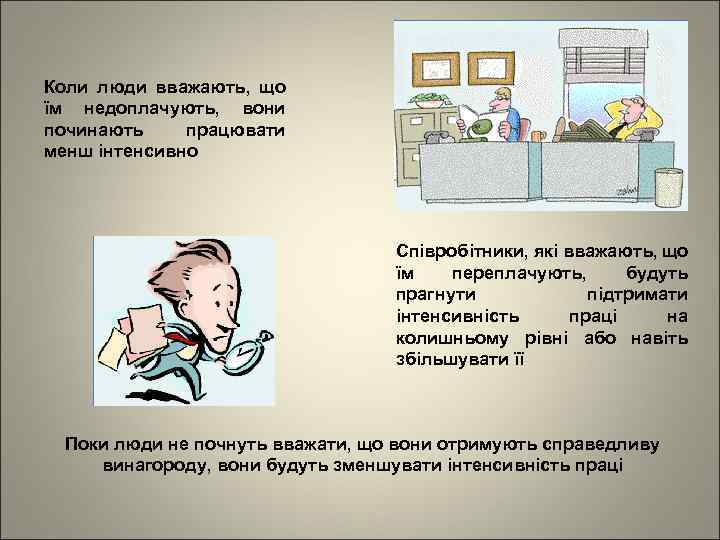 Коли люди вважають, що їм недоплачують, вони починають працювати менш інтенсивно

Співробітники, які вважають, що їм переплачують, будуть прагнути підтримати інтенсивність праці на колишньому рівні або навіть збільшувати її

Поки люди не почнуть вважати, що вони отримують справедливу винагороду, вони будуть зменшувати інтенсивність праці